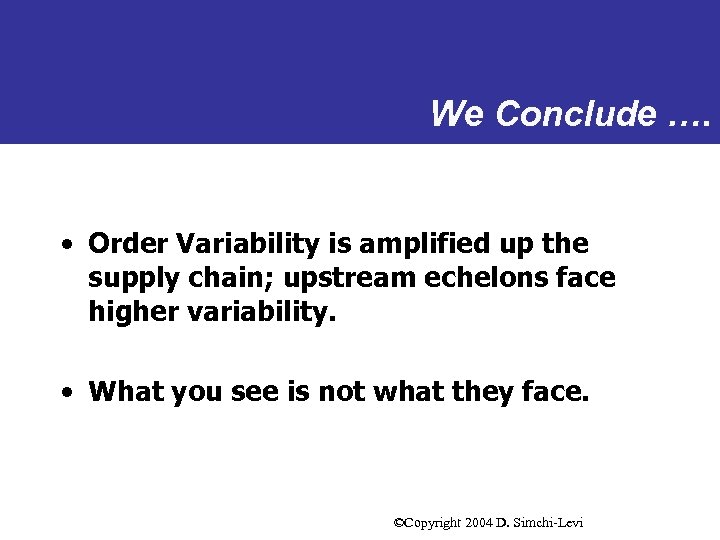 We Conclude ….

• Order Variability is amplified up the supply chain; upstream echelons face higher variability.

• What you see is not what they face.

©Copyright 2004 D. Simchi-Levi